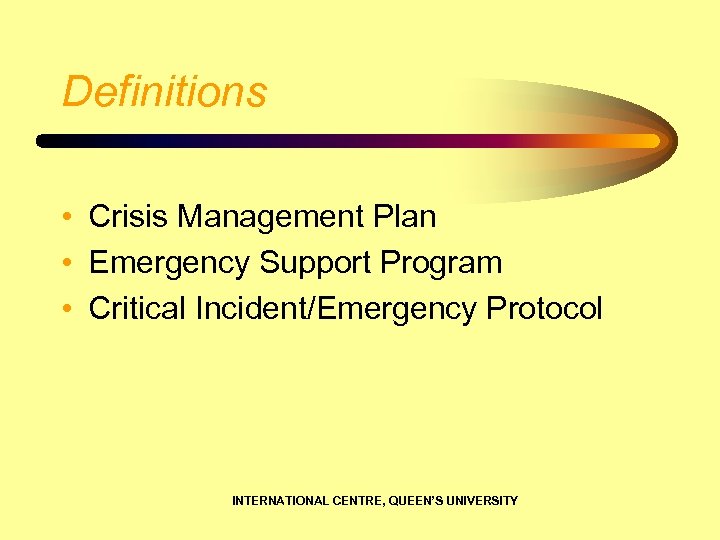 Definitions

• Crisis Management Plan
• Emergency Support Program
• Critical Incident/Emergency Protocol

INTERNATIONAL CENTRE, QUEEN'S UNIVERSITY